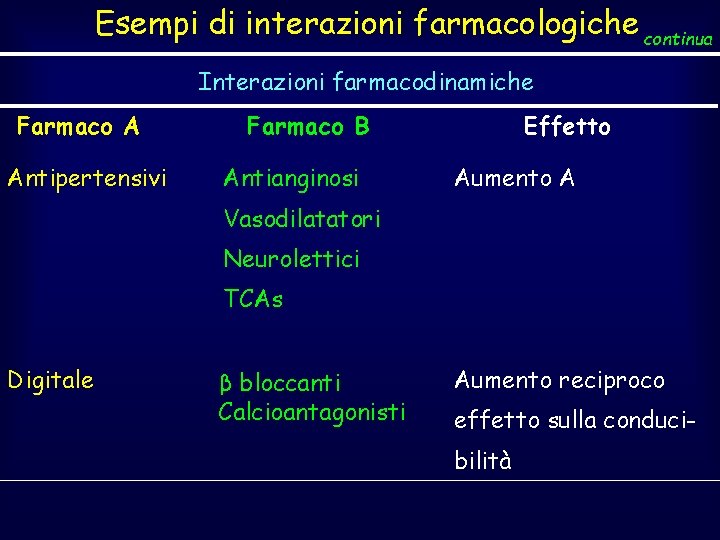 Esempi di interazioni farmacologiche continua

Interazioni farmacodinamiche

| Farmaco A | Farmaco B | Effetto |
|---|---|---|
| Antipertensivi | Antianginosi Vasodilatatori Neurolettici TCAs | Aumento A |
| Digitale | β bloccanti Calcioantagonisti | Aumento reciproco effetto sulla conducibilità |